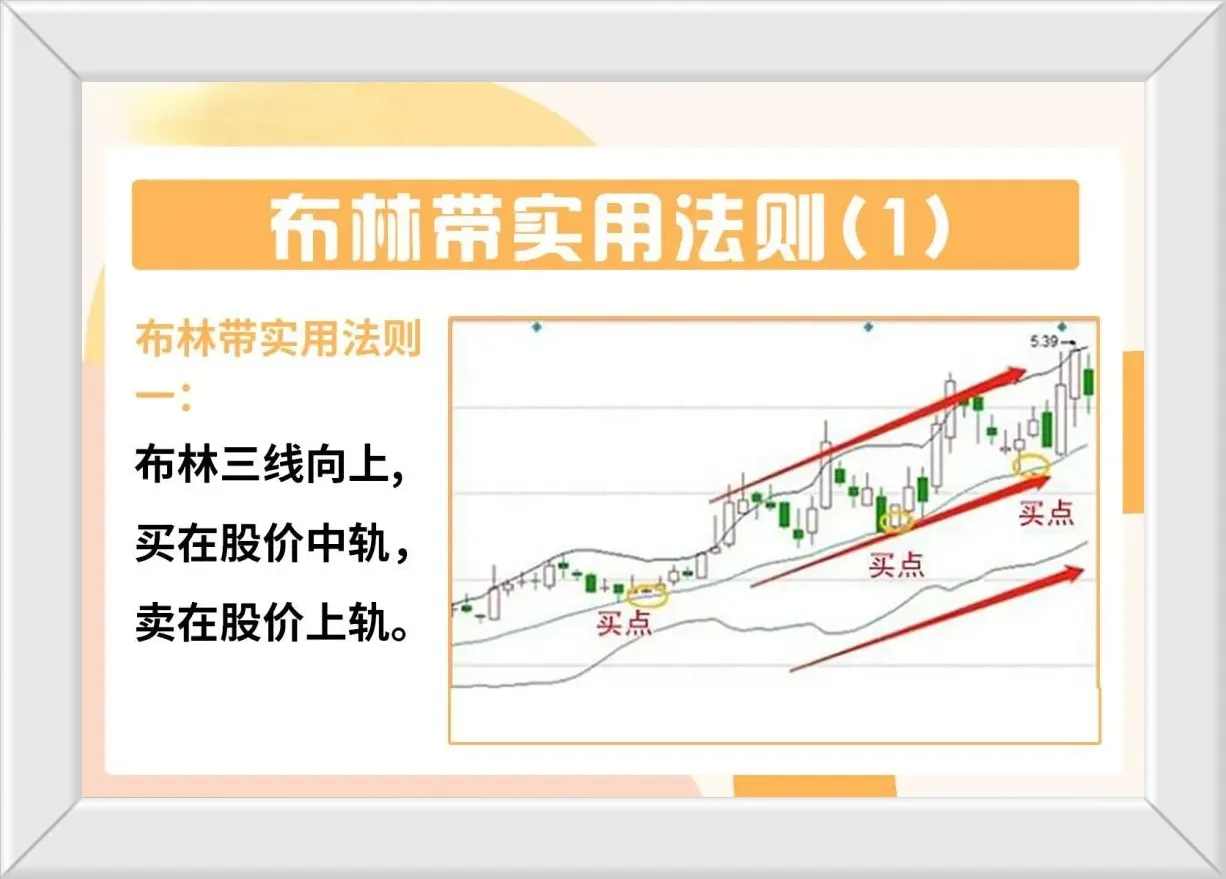 布林带实用法则(1)

布林带实用法则一：

布林三线向上，
买在股价中轨，
卖在股价上轨。

5.39

买点

买点

买点